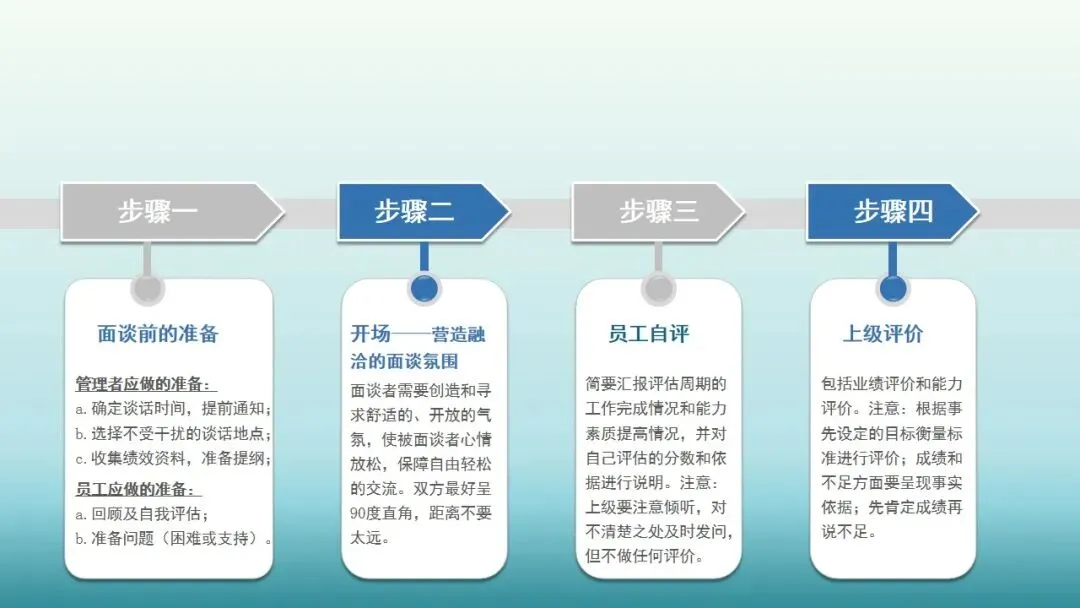 步骤一

面谈前的准备

管理者应做的准备：
a. 确定谈话时间，提前通知；
b. 选择不受干扰的谈话地点；
c. 收集绩效资料，准备提纲；

员工应做的准备：
a. 回顾及自我评估；
b. 准备问题（困难或支持）。

步骤二

开场——营造融洽的面谈氛围

面谈者需要创造和寻求舒适的、开放的气氛，使被面谈者心情放松，保障自由轻松的交流。双方最好呈90度直角，距离不要太远。

步骤三

员工自评

简要汇报评估周期的工作完成情况和能力素质提高情况，并对自己评估的分数和依据进行说明。注意：上级要注意倾听，对不清楚之处及时发问，但不做任何评价。

步骤四

上级评价

包括业绩评价和能力评价。注意：根据事先设定的目标衡量标准进行评价；成绩和不足方面要呈现事实依据；先肯定成绩再说不足。